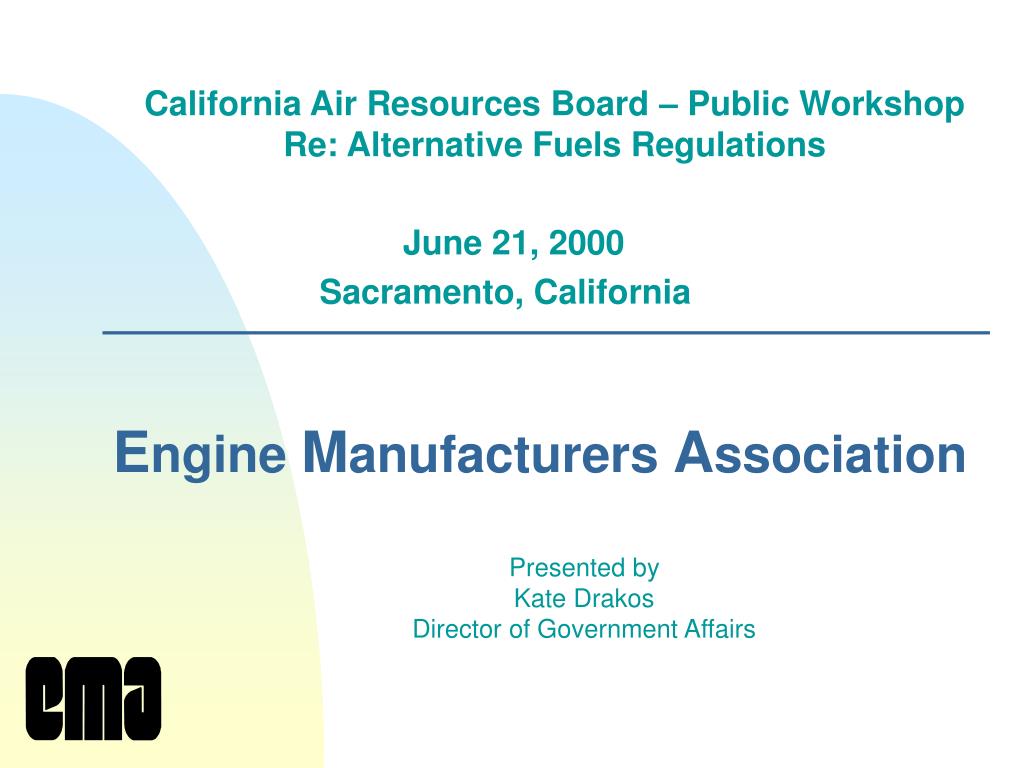 California Air Resources Board – Public Workshop
Re: Alternative Fuels Regulations

June 21, 2000
Sacramento, California

Engine Manufacturers Association

Presented by
Kate Drakos
Director of Government Affairs

ema